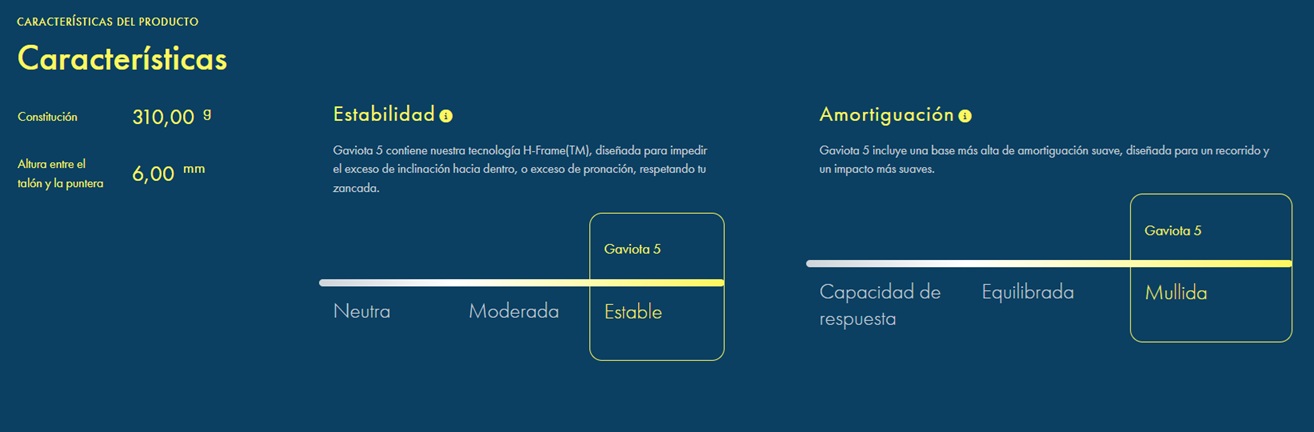 CARACTERÍSTICAS DEL PRODUCTO

Características

Constitución 310,00 g

Altura entre el talón y la puntera 6,00 mm

Estabilidad

Gaviota 5 contiene nuestra tecnología H-Frame(TM), diseñada para impedir el exceso de inclinación hacia dentro, o exceso de pronación, respetando tu zancada.

Gaviota 5

Neutra

Moderada

Estable

Amortiguación

Gaviota 5 incluye una base más alta de amortiguación suave, diseñada para un recorrido y un impacto más suaves.

Gaviota 5

Capacidad de respuesta

Equilibrada

Mullida